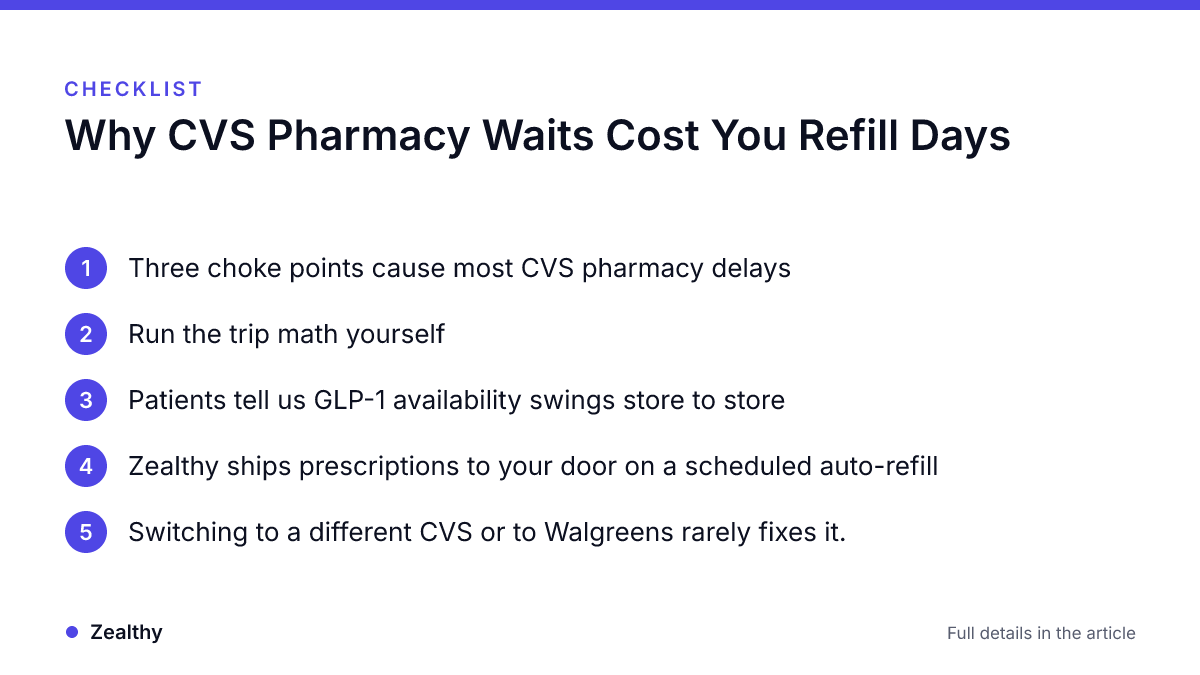 CHECKLIST

Why CVS Pharmacy Waits Cost You Refill Days

1 Three choke points cause most CVS pharmacy delays

2 Run the trip math yourself

3 Patients tell us GLP-1 availability swings store to store

4 Zealthy ships prescriptions to your door on a scheduled auto-refill

5 Switching to a different CVS or to Walgreens rarely fixes it.

Zealthy

Full details in the article